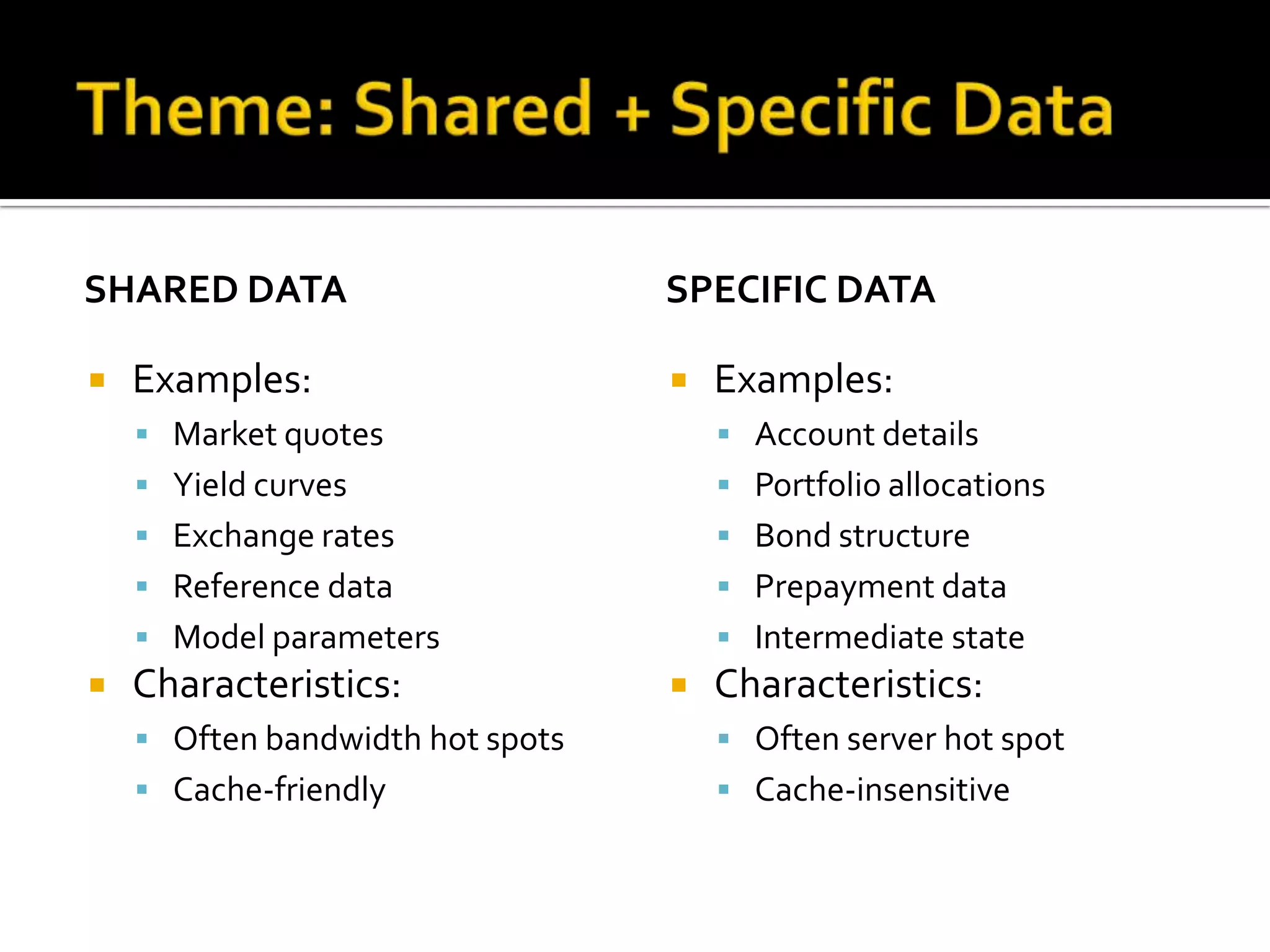 Theme: Shared + Specific Data

SHARED DATA

- Examples:
  - Market quotes
  - Yield curves
  - Exchange rates
  - Reference data
  - Model parameters
- Characteristics:
  - Often bandwidth hot spots
  - Cache-friendly

SPECIFIC DATA

- Examples:
  - Account details
  - Portfolio allocations
  - Bond structure
  - Prepayment data
  - Intermediate state
- Characteristics:
  - Often server hot spot
  - Cache-insensitive